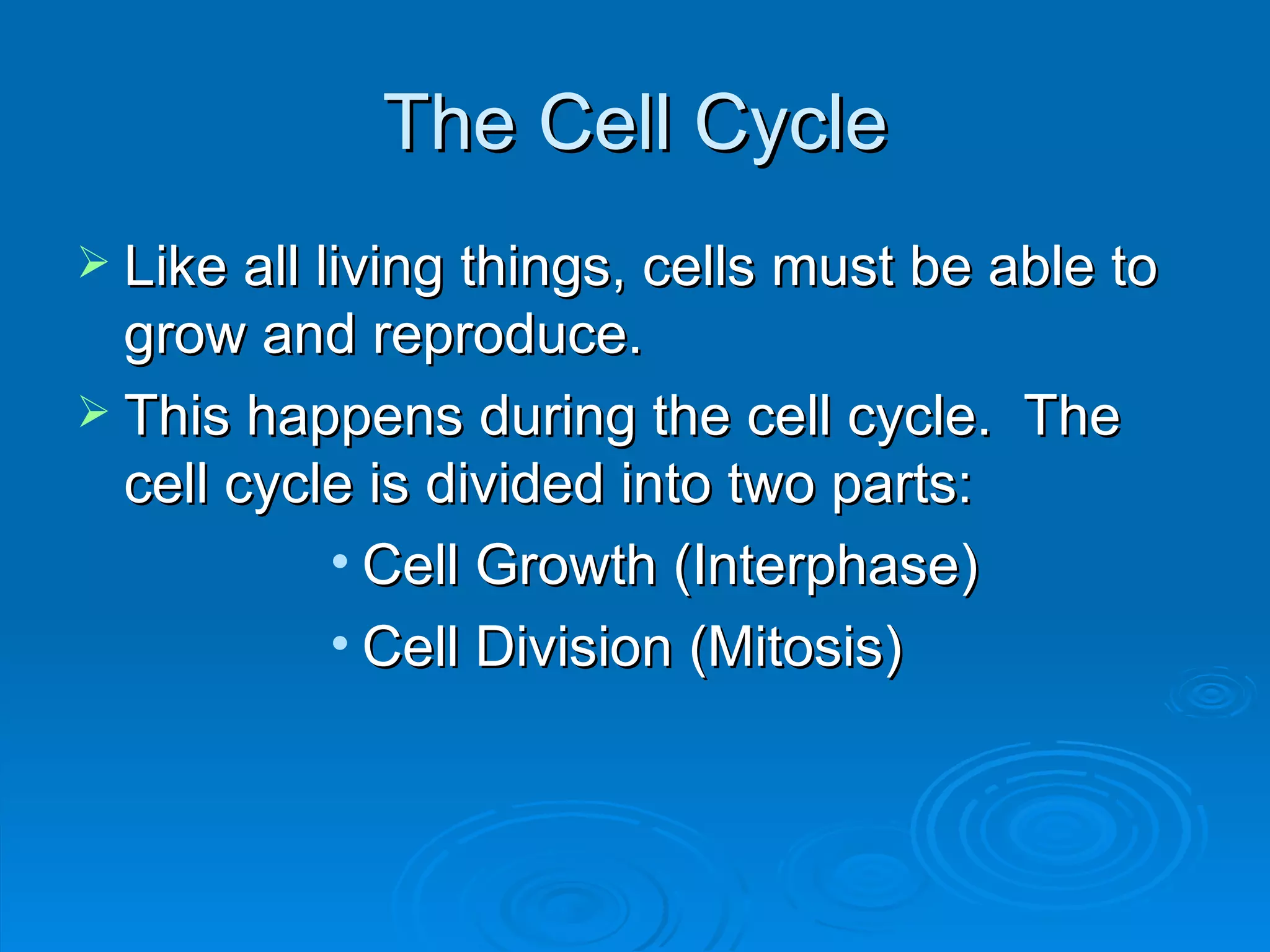 The Cell Cycle

➢ Like all living things, cells must be able to grow and reproduce.

➢ This happens during the cell cycle. The cell cycle is divided into two parts:

• Cell Growth (Interphase)

• Cell Division (Mitosis)